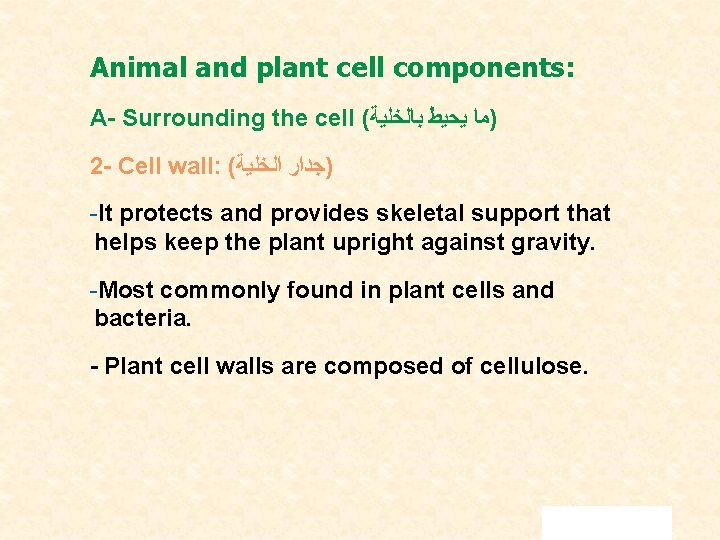 Animal and plant cell components:

A- Surrounding the cell (ما يحيط بالخلية)

2- Cell wall: (جدار الخلية)

-It protects and provides skeletal support that helps keep the plant upright against gravity.

-Most commonly found in plant cells and bacteria.

- Plant cell walls are composed of cellulose.